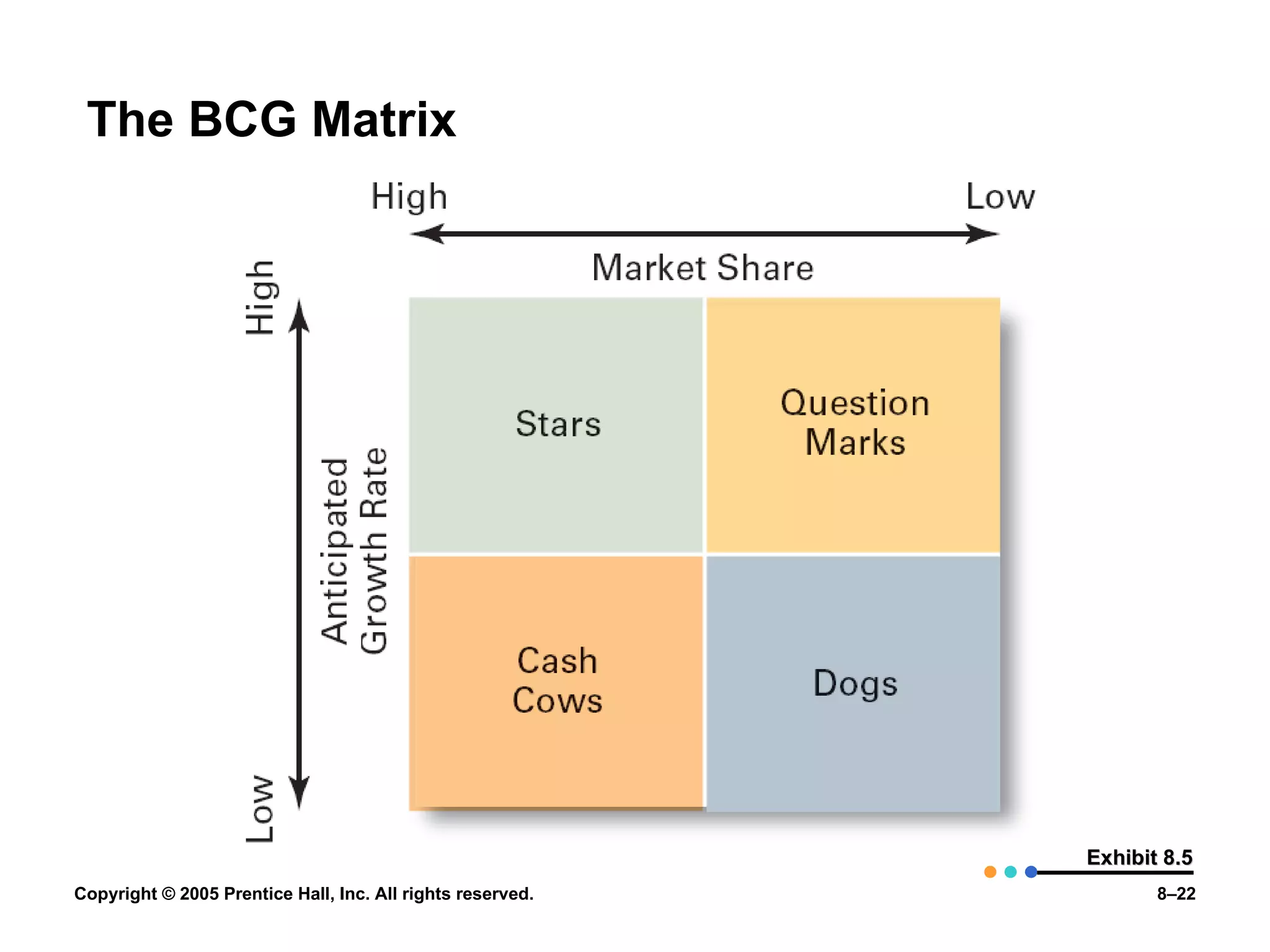 The BCG Matrix

High

Low

Market Share

High

Anticipated Growth Rate

Low

Stars

Question Marks

Cash Cows

Dogs

Exhibit 8.5

Copyright © 2005 Prentice Hall, Inc. All rights reserved.

8–22